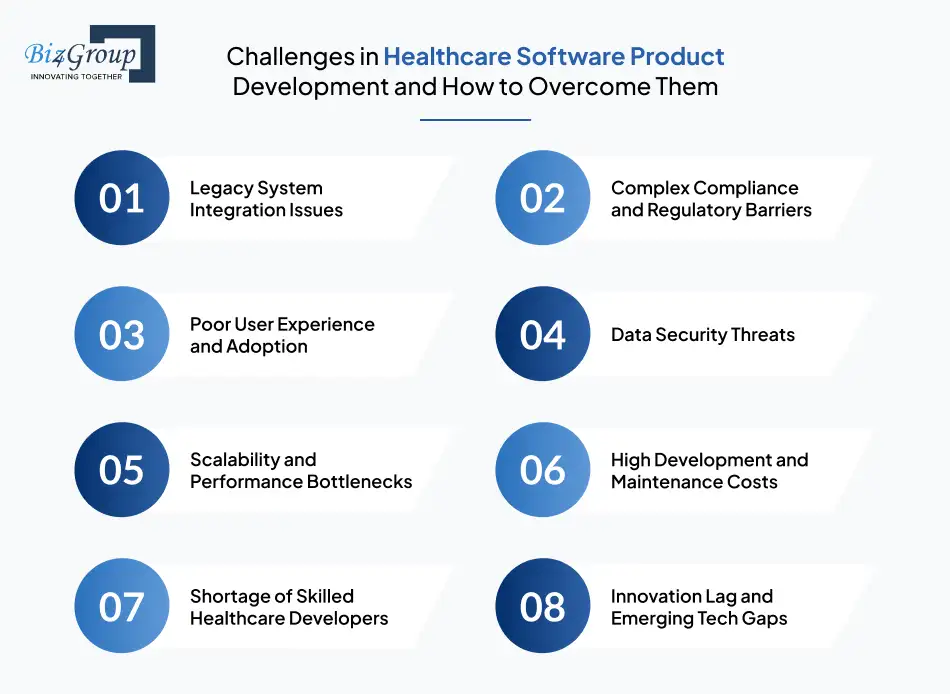 Biz4Group
INNOVATING TOGETHER

Challenges in Healthcare Software Product Development and How to Overcome Them

01 Legacy System Integration Issues

02 Complex Compliance and Regulatory Barriers

03 Poor User Experience and Adoption

04 Data Security Threats

05 Scalability and Performance Bottlenecks

06 High Development and Maintenance Costs

07 Shortage of Skilled Healthcare Developers

08 Innovation Lag and Emerging Tech Gaps